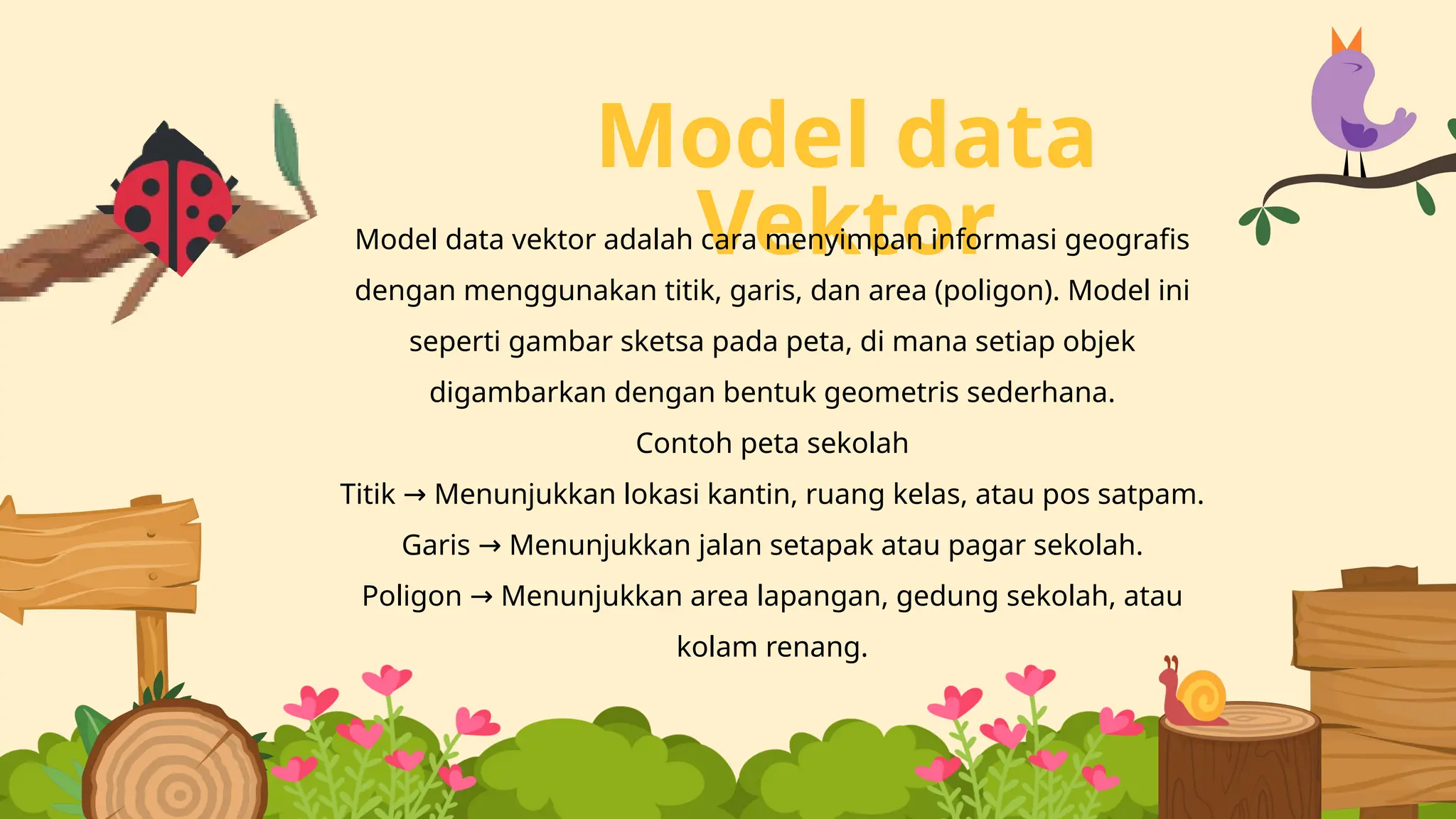 Model data Vektor

Model data vektor adalah cara menyimpan informasi geografis dengan menggunakan titik, garis, dan area (poligon). Model ini seperti gambar sketsa pada peta, di mana setiap objek digambarkan dengan bentuk geometris sederhana.

Contoh peta sekolah

Titik → Menunjukkan lokasi kantin, ruang kelas, atau pos satpam.

Garis → Menunjukkan jalan setapak atau pagar sekolah.

Poligon → Menunjukkan area lapangan, gedung sekolah, atau kolam renang.